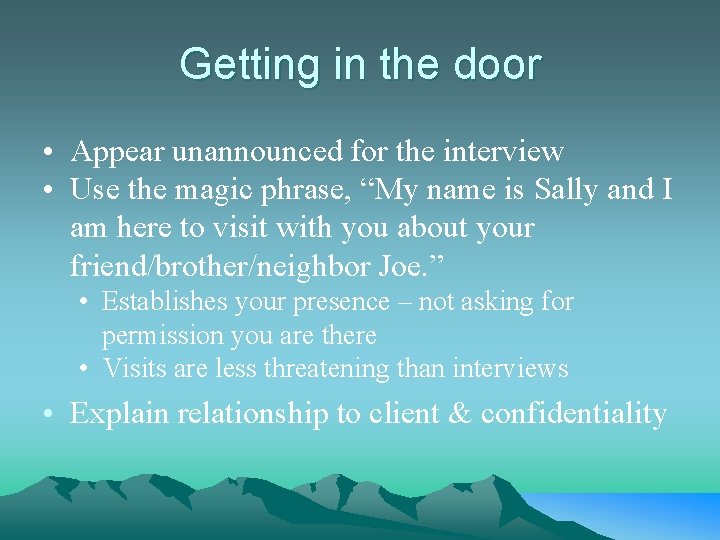 Getting in the door

• Appear unannounced for the interview
• Use the magic phrase, “My name is Sally and I am here to visit with you about your friend/brother/neighbor Joe.”
  • Establishes your presence – not asking for permission you are there
  • Visits are less threatening than interviews
• Explain relationship to client & confidentiality